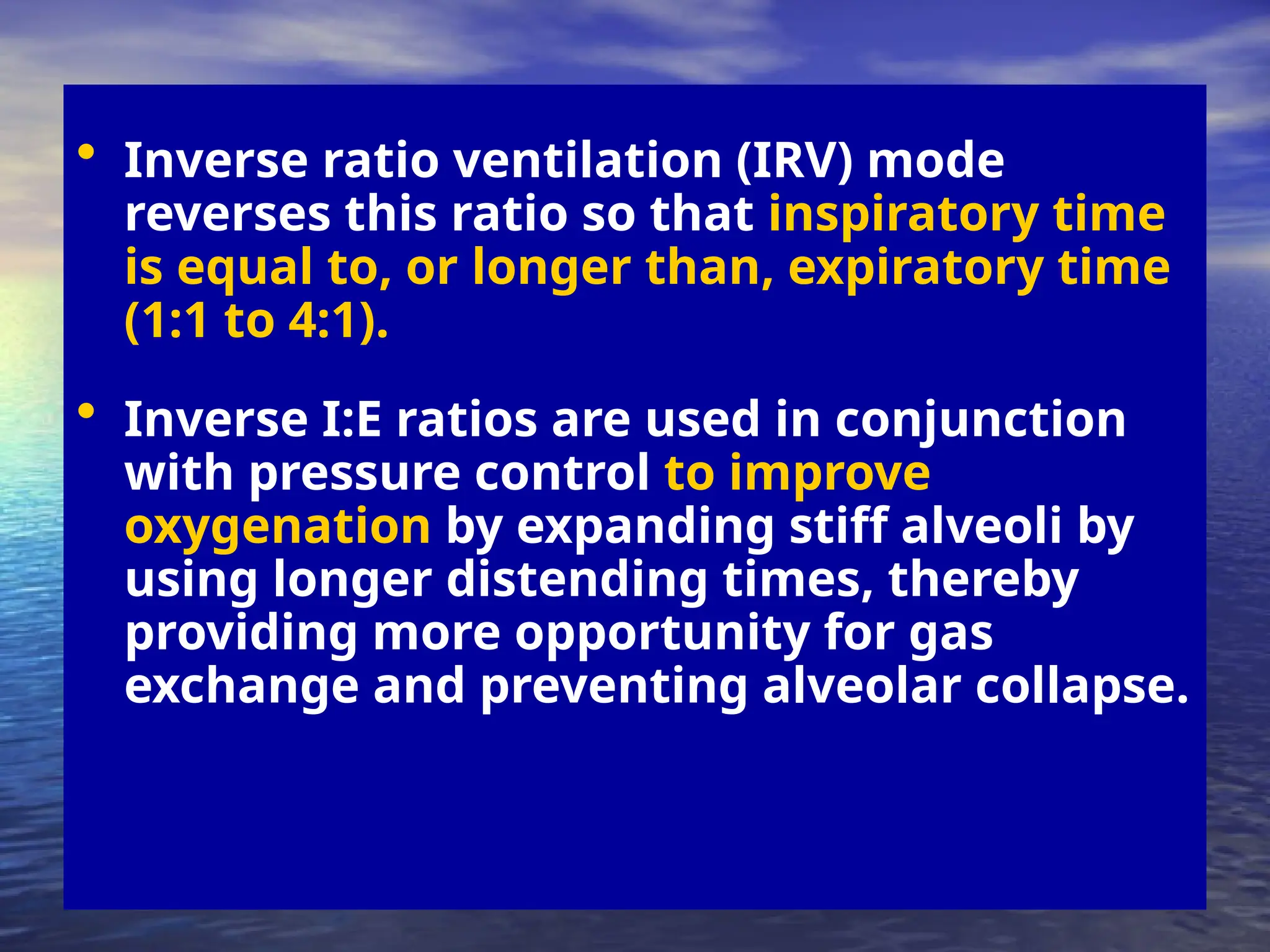 • Inverse ratio ventilation (IRV) mode reverses this ratio so that inspiratory time is equal to, or longer than, expiratory time (1:1 to 4:1).

• Inverse I:E ratios are used in conjunction with pressure control to improve oxygenation by expanding stiff alveoli by using longer distending times, thereby providing more opportunity for gas exchange and preventing alveolar collapse.